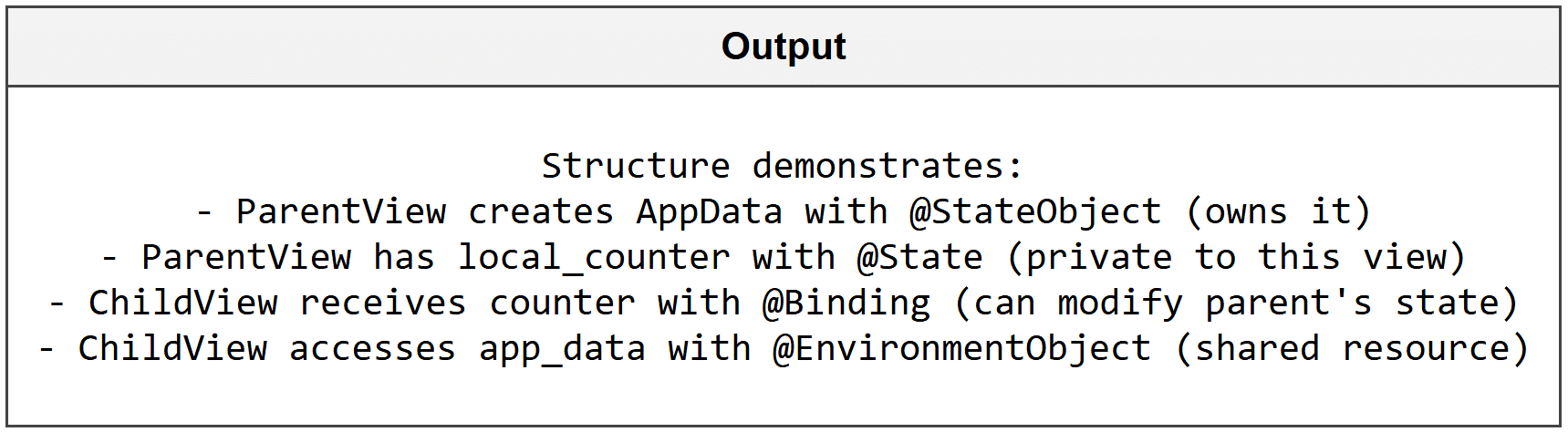 Output

Structure demonstrates:
- ParentView creates AppData with @StateObject (owns it)
- ParentView has local_counter with @State (private to this view)
- ChildView receives counter with @Binding (can modify parent's state)
- ChildView accesses app_data with @EnvironmentObject (shared resource)